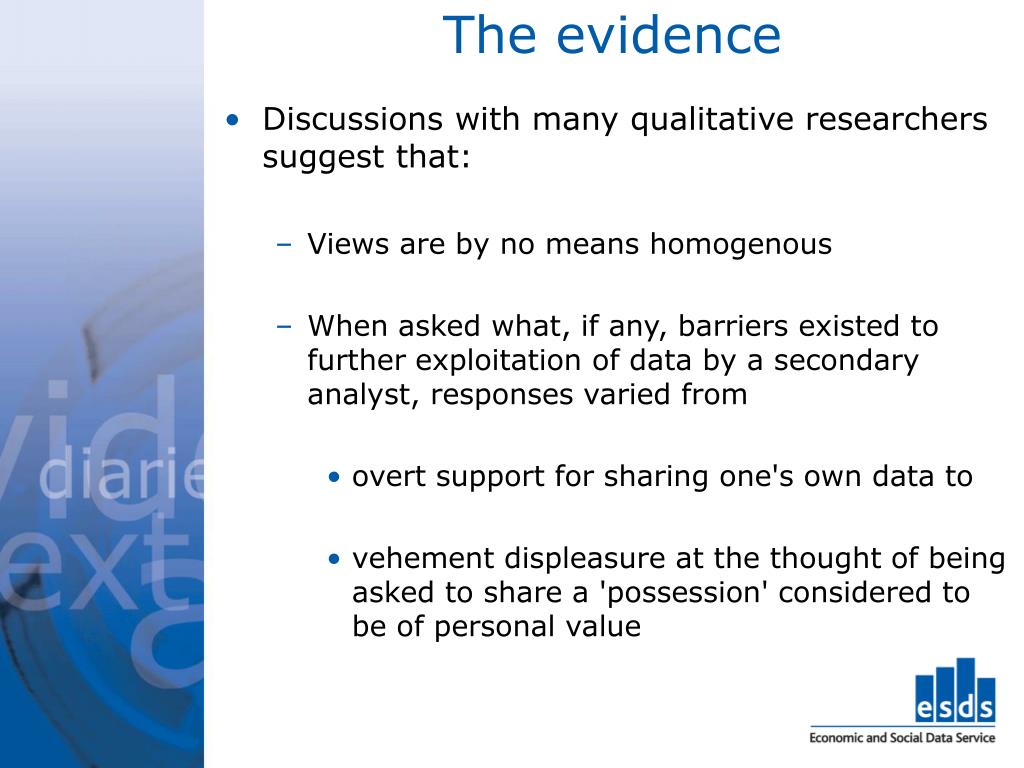 The evidence

• Discussions with many qualitative researchers suggest that:

– Views are by no means homogenous

– When asked what, if any, barriers existed to further exploitation of data by a secondary analyst, responses varied from

• overt support for sharing one's own data to

• vehement displeasure at the thought of being asked to share a 'possession' considered to be of personal value

vide
diarie
ext

esds
Economic and Social Data Service